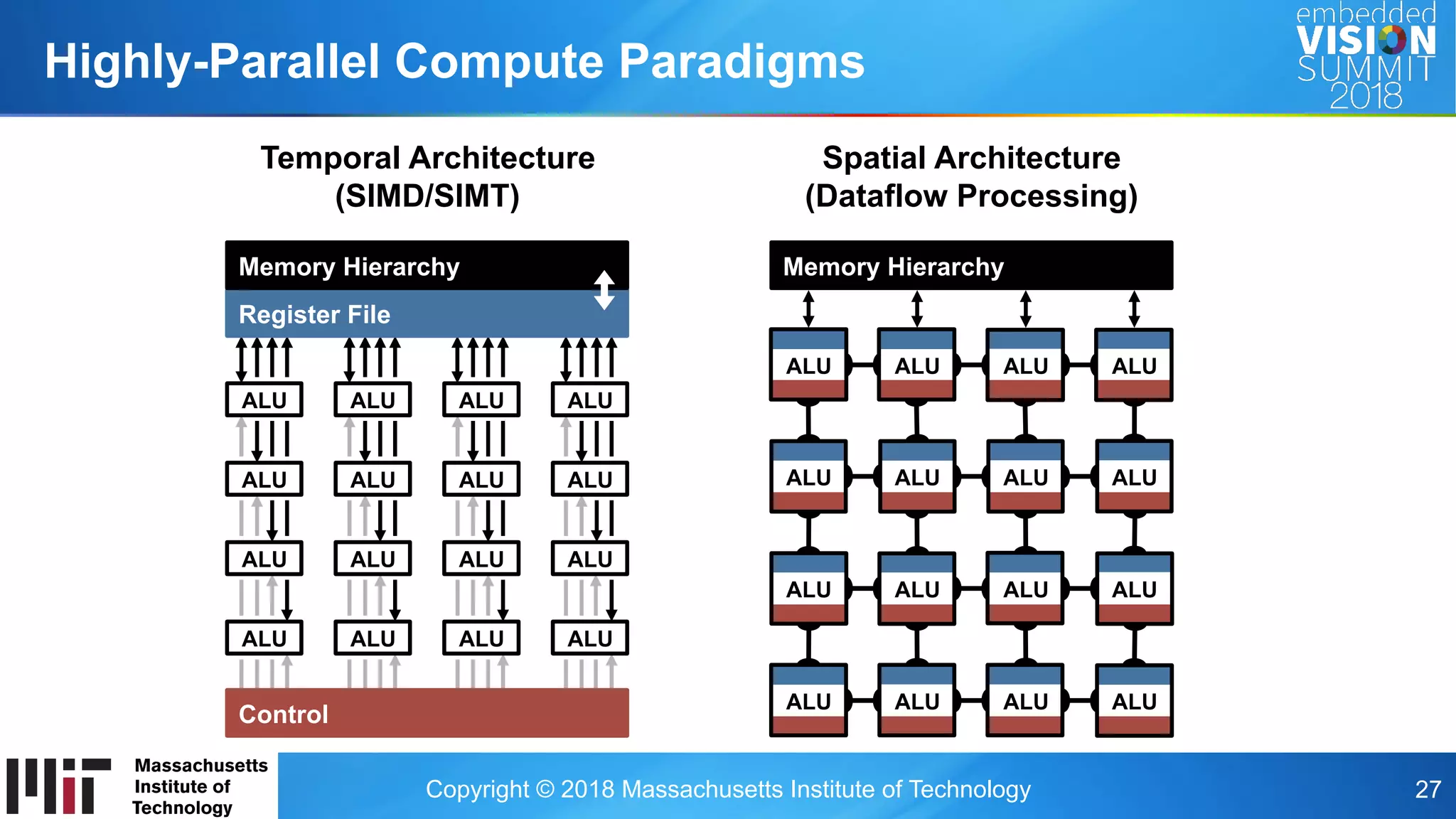 Highly-Parallel Compute Paradigms

embedded VISION SUMMIT 2018

Temporal Architecture (SIMD/SIMT)

Memory Hierarchy

Register File

ALU ALU ALU ALU

ALU ALU ALU ALU

ALU ALU ALU ALU

ALU ALU ALU ALU

Control

Spatial Architecture (Dataflow Processing)

Memory Hierarchy

ALU ALU ALU ALU

ALU ALU ALU ALU

ALU ALU ALU ALU

ALU ALU ALU ALU

Massachusetts Institute of Technology

Copyright © 2018 Massachusetts Institute of Technology

27